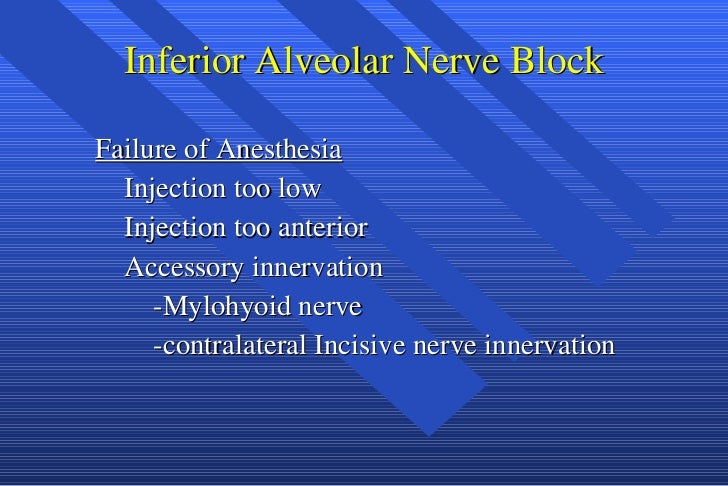 Inferior Alveolar Nerve Block

Failure of Anesthesia
Injection too low
Injection too anterior
Accessory innervation
-Mylohyoid nerve
-contralateral Incisive nerve innervation